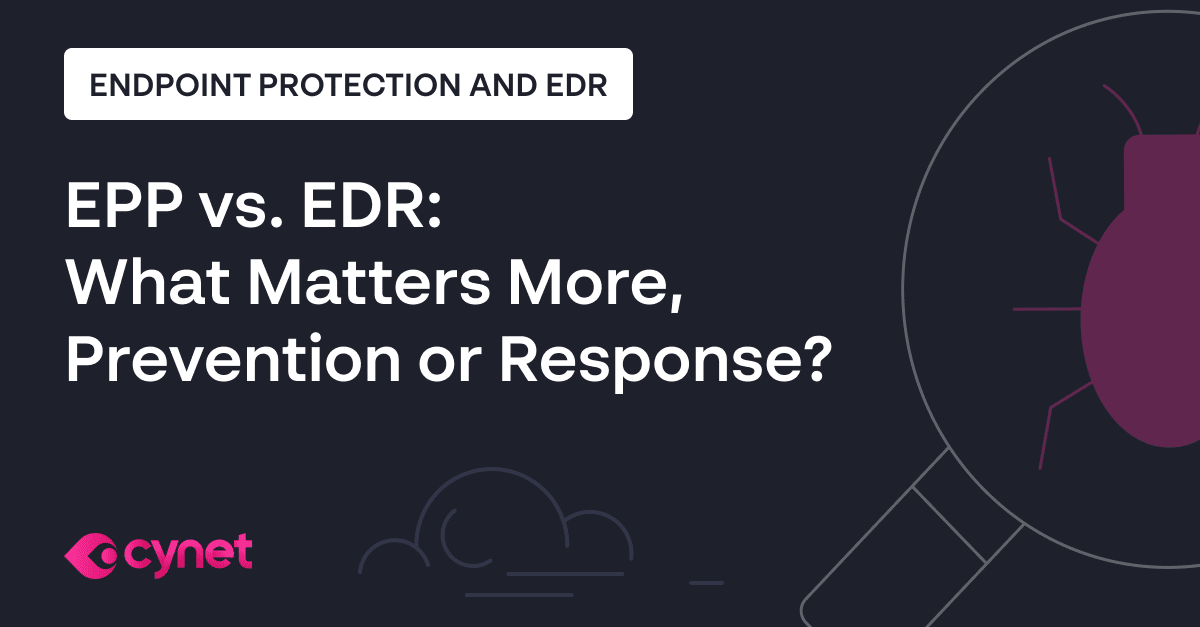 ENDPOINT PROTECTION AND EDR

EPP vs. EDR:
What Matters More,
Prevention or Response?

cynet